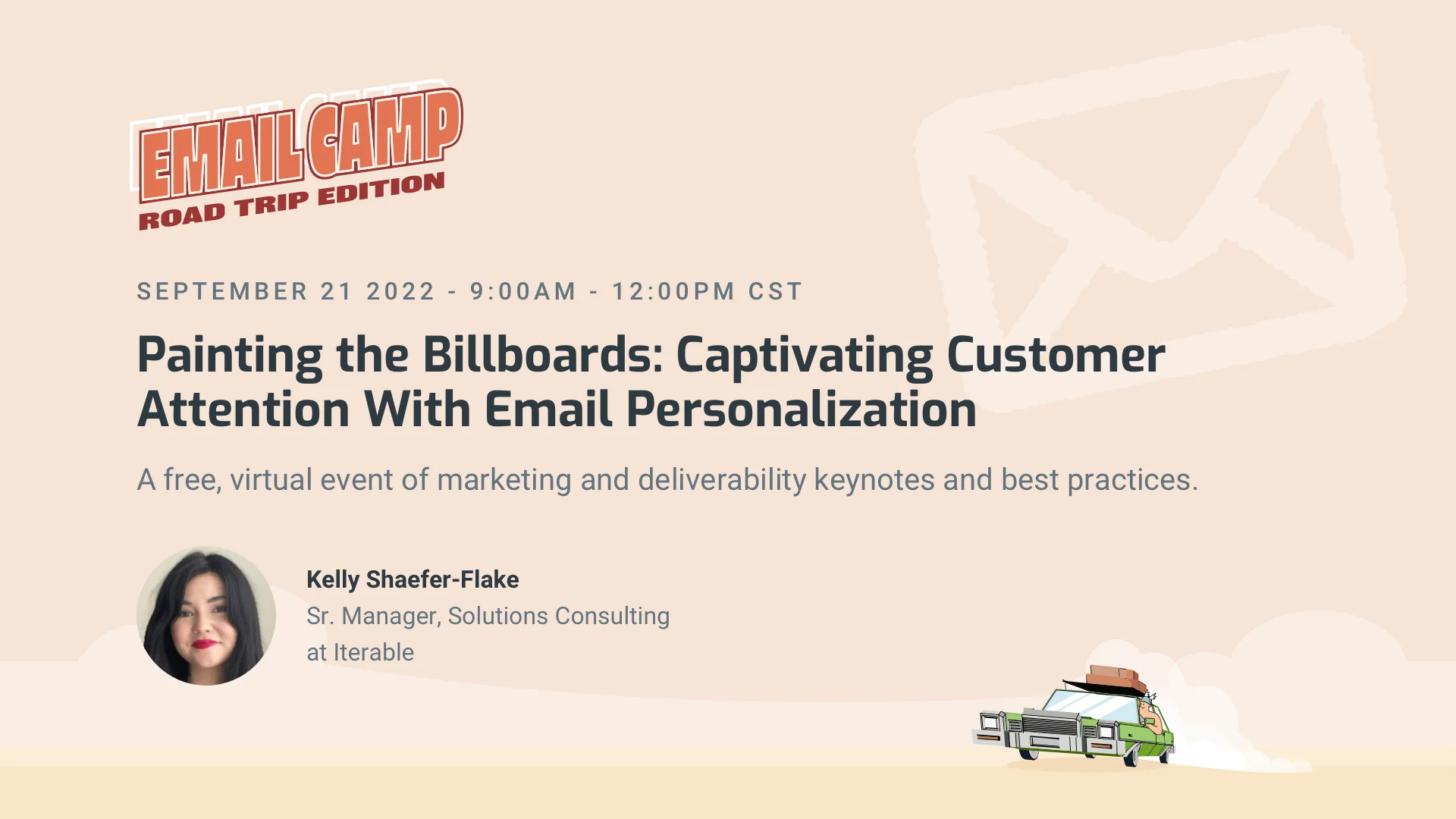 EMAIL CAMP
ROAD TRIP EDITION

SEPTEMBER 21 2022 - 9:00AM - 12:00PM CST

Painting the Billboards: Captivating Customer Attention With Email Personalization

A free, virtual event of marketing and deliverability keynotes and best practices.

Kelly Shaefer-Flake
Sr. Manager, Solutions Consulting at Iterable